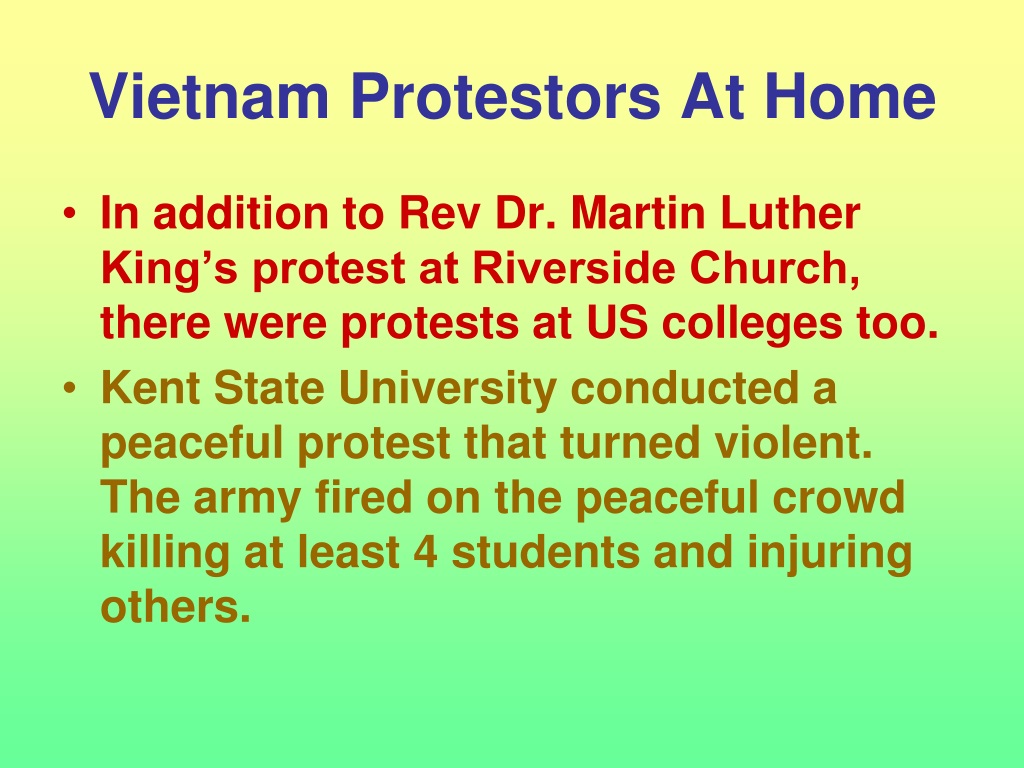 Vietnam Protestors At Home

• In addition to Rev Dr. Martin Luther King’s protest at Riverside Church, there were protests at US colleges too.
• Kent State University conducted a peaceful protest that turned violent. The army fired on the peaceful crowd killing at least 4 students and injuring others.